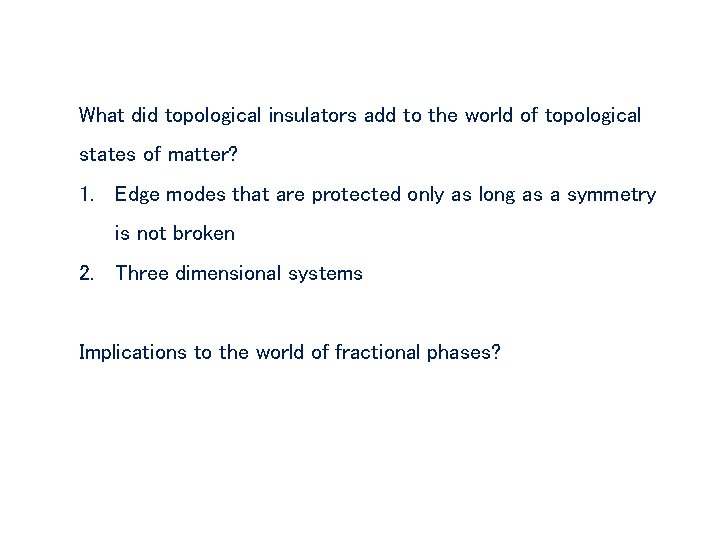 What did topological insulators add to the world of topological states of matter?

1. Edge modes that are protected only as long as a symmetry is not broken
2. Three dimensional systems

Implications to the world of fractional phases?